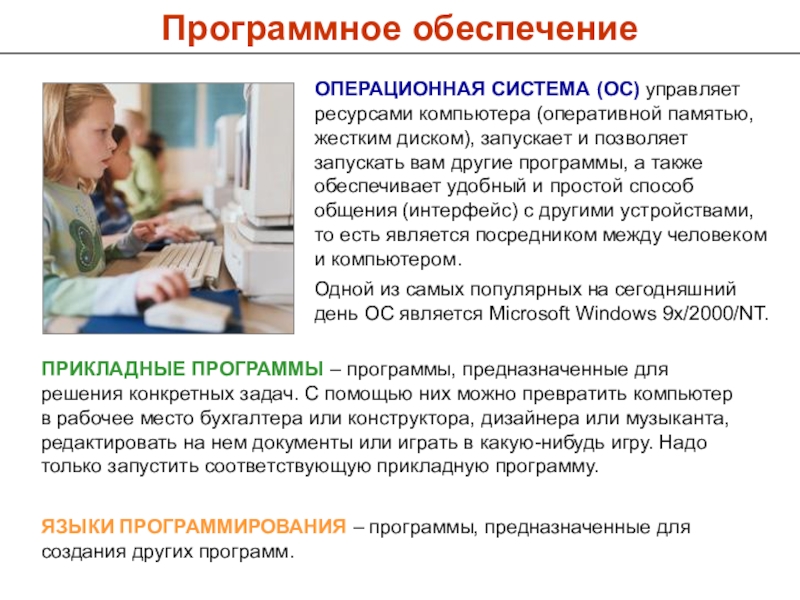 Программное обеспечение

ОПЕРАЦИОННАЯ СИСТЕМА (ОС) управляет ресурсами компьютера (оперативной памятью, жестким диском), запускает и позволяет запускать вам другие программы, а также обеспечивает удобный и простой способ общения (интерфейс) с другими устройствами, то есть является посредником между человеком и компьютером.

Одной из самых популярных на сегодняшний день ОС является Microsoft Windows 9x/2000/NT.

ПРИКЛАДНЫЕ ПРОГРАММЫ – программы, предназначенные для решения конкретных задач. С помощью них можно превратить компьютер в рабочее место бухгалтера или конструктора, дизайнера или музыканта, редактировать на нем документы или играть в какую-нибудь игру. Надо только запустить соответствующую прикладную программу.

ЯЗЫКИ ПРОГРАММИРОВАНИЯ – программы, предназначенные для создания других программ.